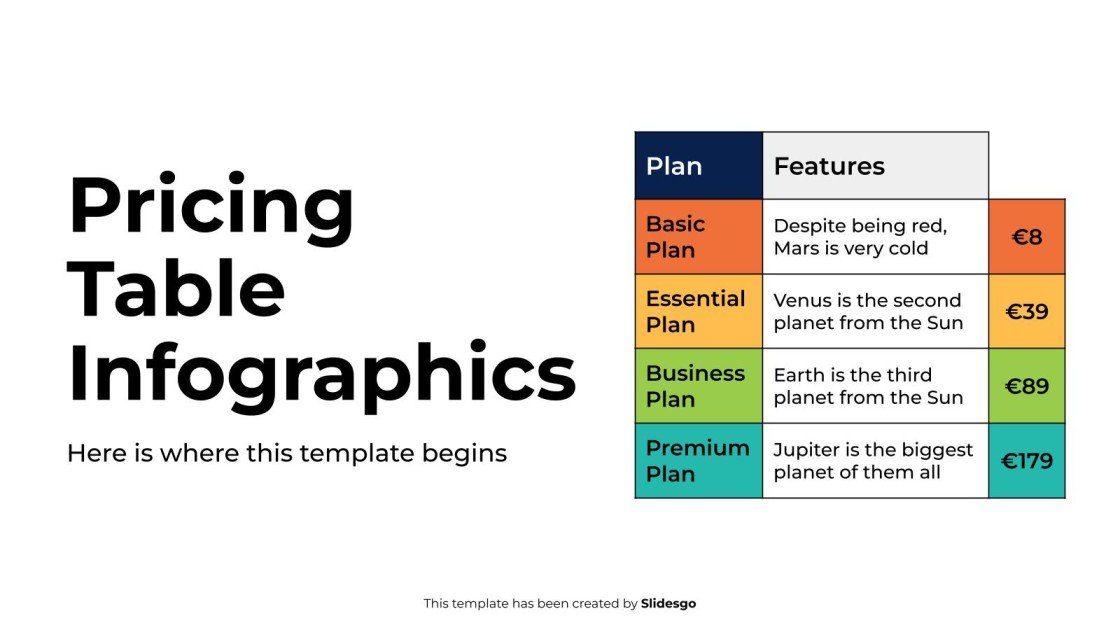 Pricing Table Infographics

Here is where this template begins

| Plan | Features | |
|---|---|---|
| Basic Plan | Despite being red, Mars is very cold | €8 |
| Essential Plan | Venus is the second planet from the Sun | €39 |
| Business Plan | Earth is the third planet from the Sun | €89 |
| Premium Plan | Jupiter is the biggest planet of them all | €179 |

This template has been created by Slidesgo